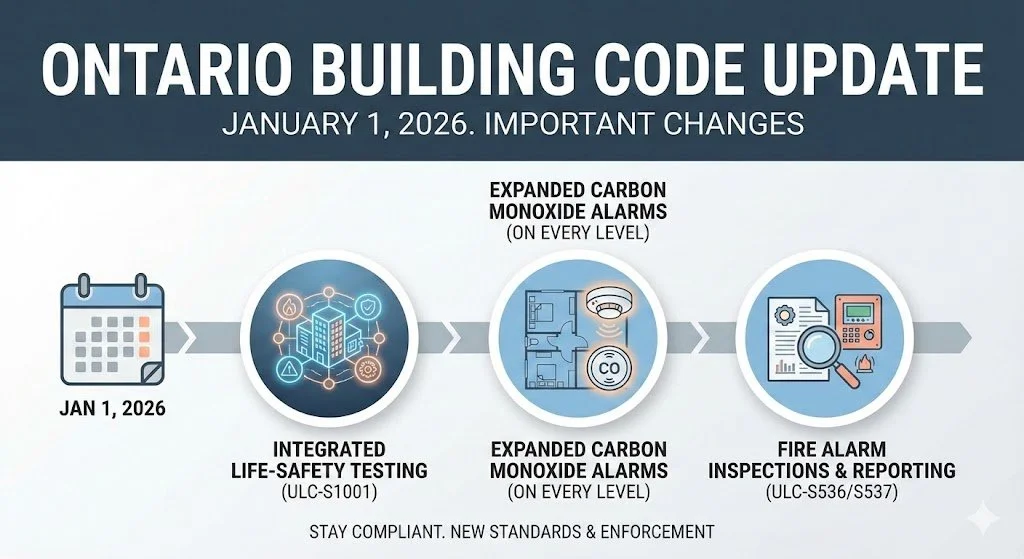 ONTARIO BUILDING CODE UPDATE

JANUARY 1, 2026. IMPORTANT CHANGES

EXPANDED CARBON MONOXIDE ALARMS
(ON EVERY LEVEL)

JAN 1, 2026

CO

INTEGRATED LIFE-SAFETY TESTING
(ULC-S1001)

EXPANDED CARBON MONOXIDE ALARMS
(ON EVERY LEVEL)

FIRE ALARM INSPECTIONS & REPORTING
(ULC-S536/S537)

STAY COMPLIANT. NEW STANDARDS & ENFORCEMENT